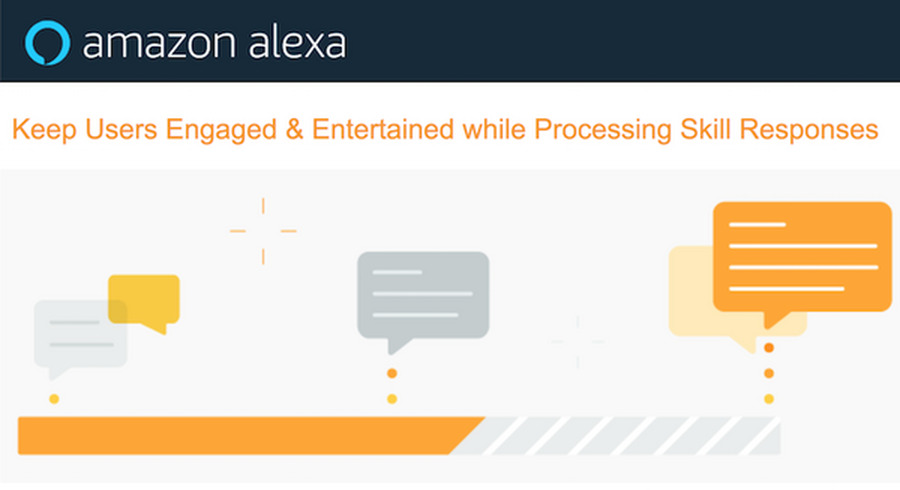 amazon alexa

Keep Users Engaged & Entertained while Processing Skill Responses